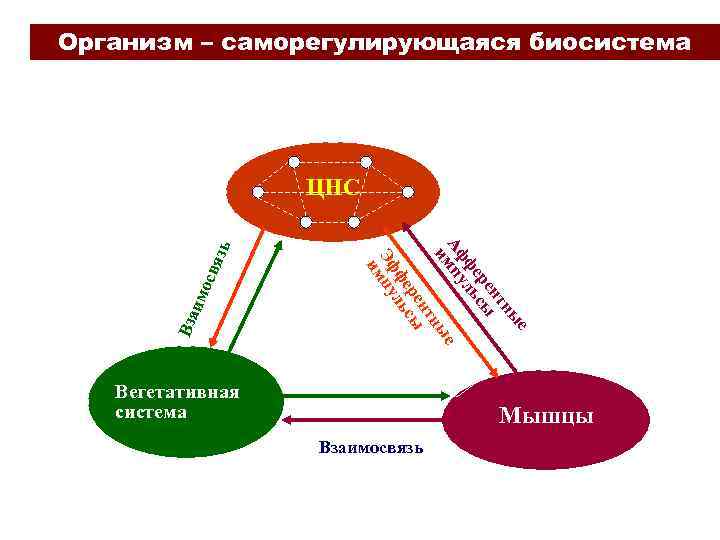 Организм – саморегулирующаяся биосистема

ЦНС

Взаимосвязь

Эфферентные импульсы

Афферентные импульсы

Вегетативная система

Мышцы

Взаимосвязь